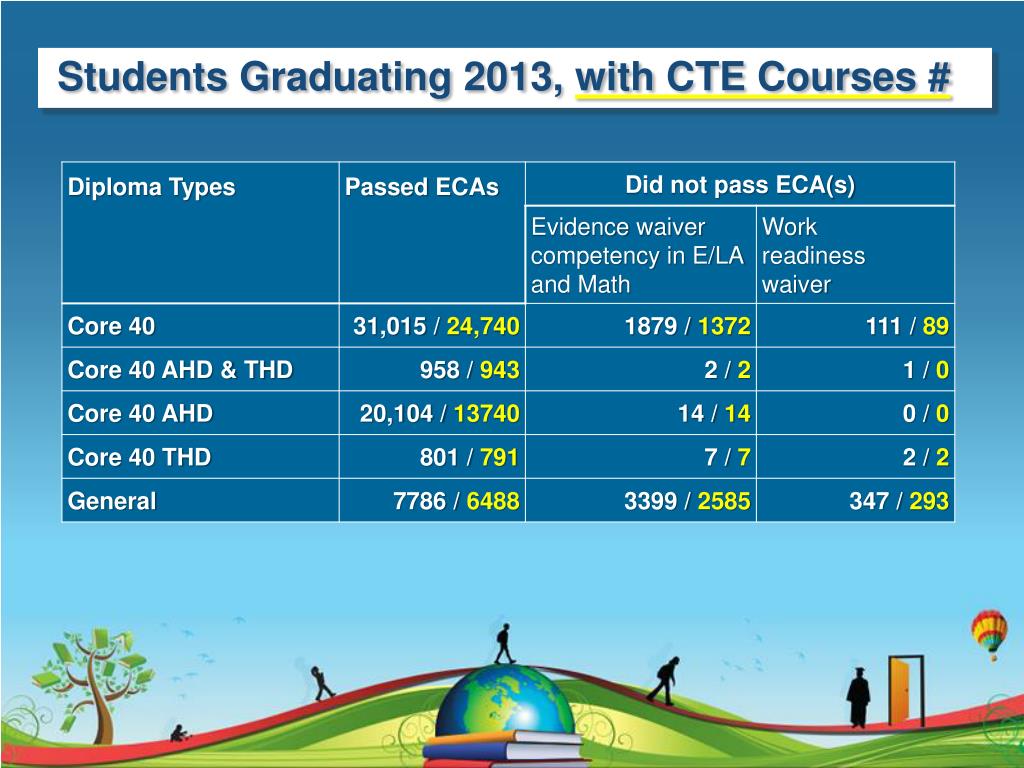 Students Graduating 2013, with CTE Courses #

| Diploma Types | Passed ECAs | Did not pass ECA(s) | |
|---|---|---|---|
| | | Evidence waiver competency in E/LA and Math | Work readiness waiver |
| Core 40 | 31,015 / 24,740 | 1879 / 1372 | 111 / 89 |
| Core 40 AHD & THD | 958 / 943 | 2 / 2 | 1 / 0 |
| Core 40 AHD | 20,104 / 13740 | 14 / 14 | 0 / 0 |
| Core 40 THD | 801 / 791 | 7 / 7 | 2 / 2 |
| General | 7786 / 6488 | 3399 / 2585 | 347 / 293 |